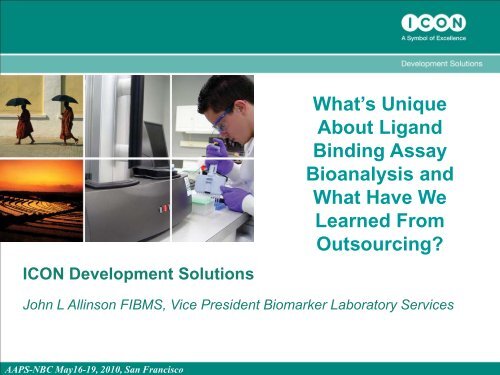 ICON
A Symbol of Excellence

Development Solutions

What's Unique About Ligand Binding Assay Bioanalysis and What Have We Learned From Outsourcing?

ICON Development Solutions

John L Allinson FIBMS, Vice President Biomarker Laboratory Services

AAPS-NBC May16-19, 2010, San Francisco